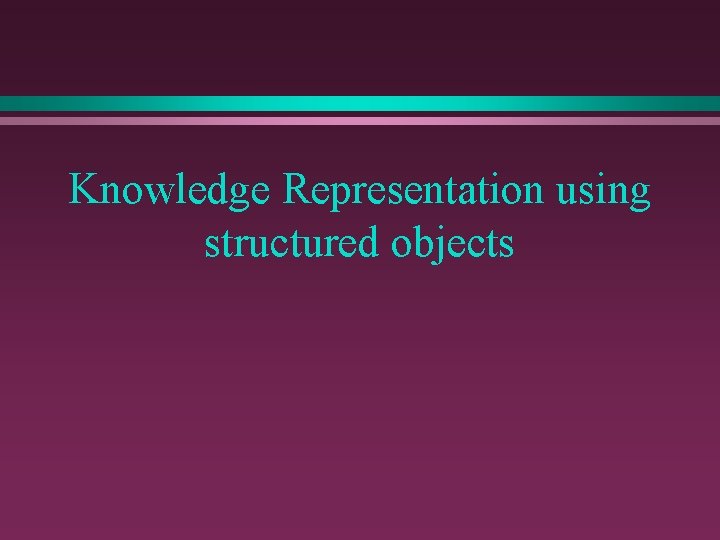 Knowledge Representation using structured objects